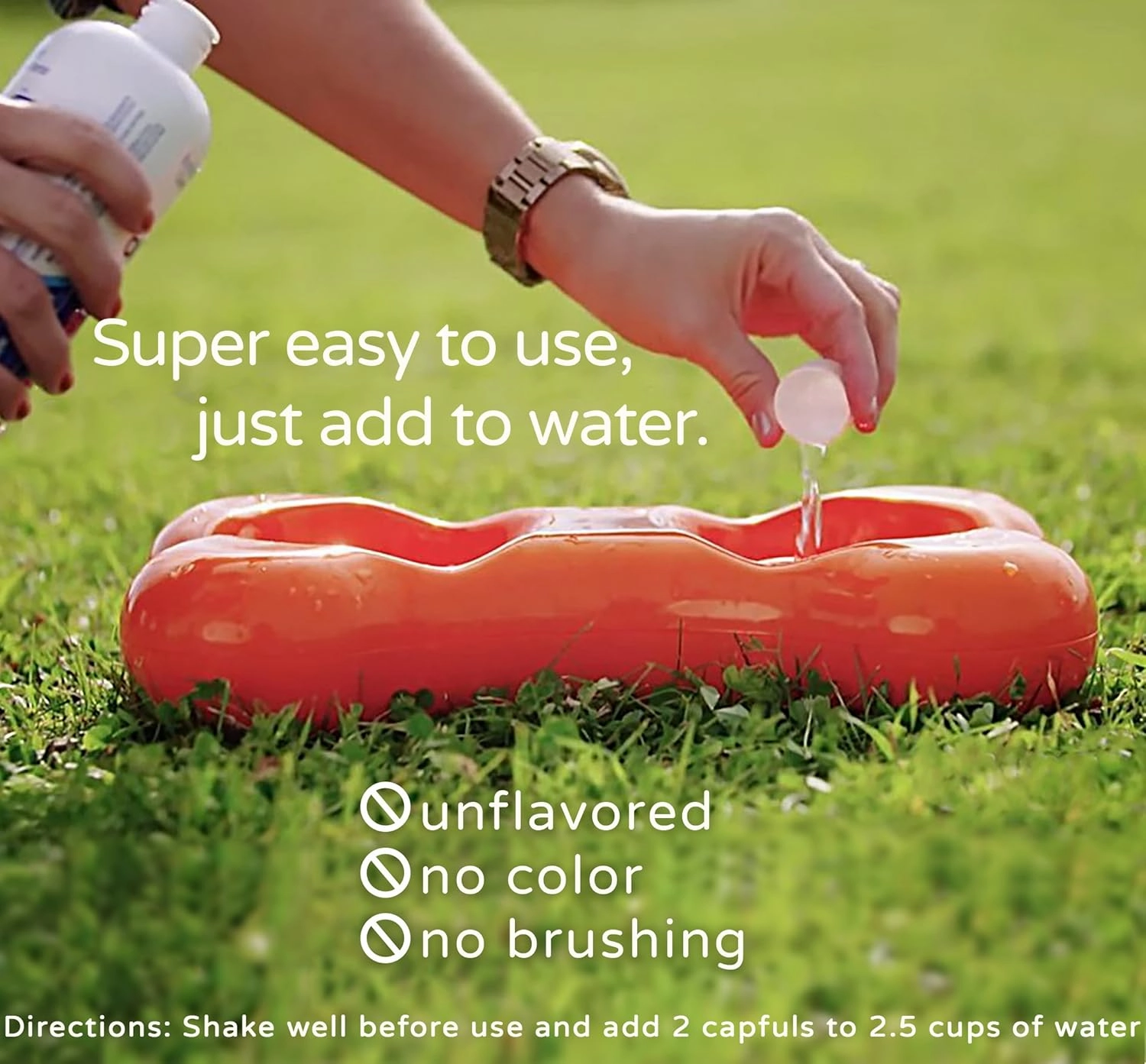 Super easy to use,
just add to water.

unflavored
no color
no brushing

Directions: Shake well before use and add 2 capfuls to 2.5 cups of water